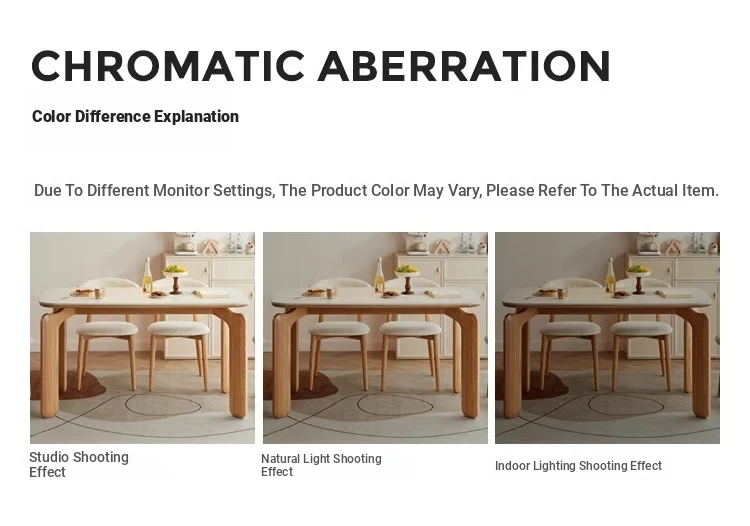 CHROMATIC ABERRATION

Color Difference Explanation

Due To Different Monitor Settings, The Product Color May Vary, Please Refer To The Actual Item.

Studio Shooting Effect

Natural Light Shooting Effect

Indoor Lighting Shooting Effect